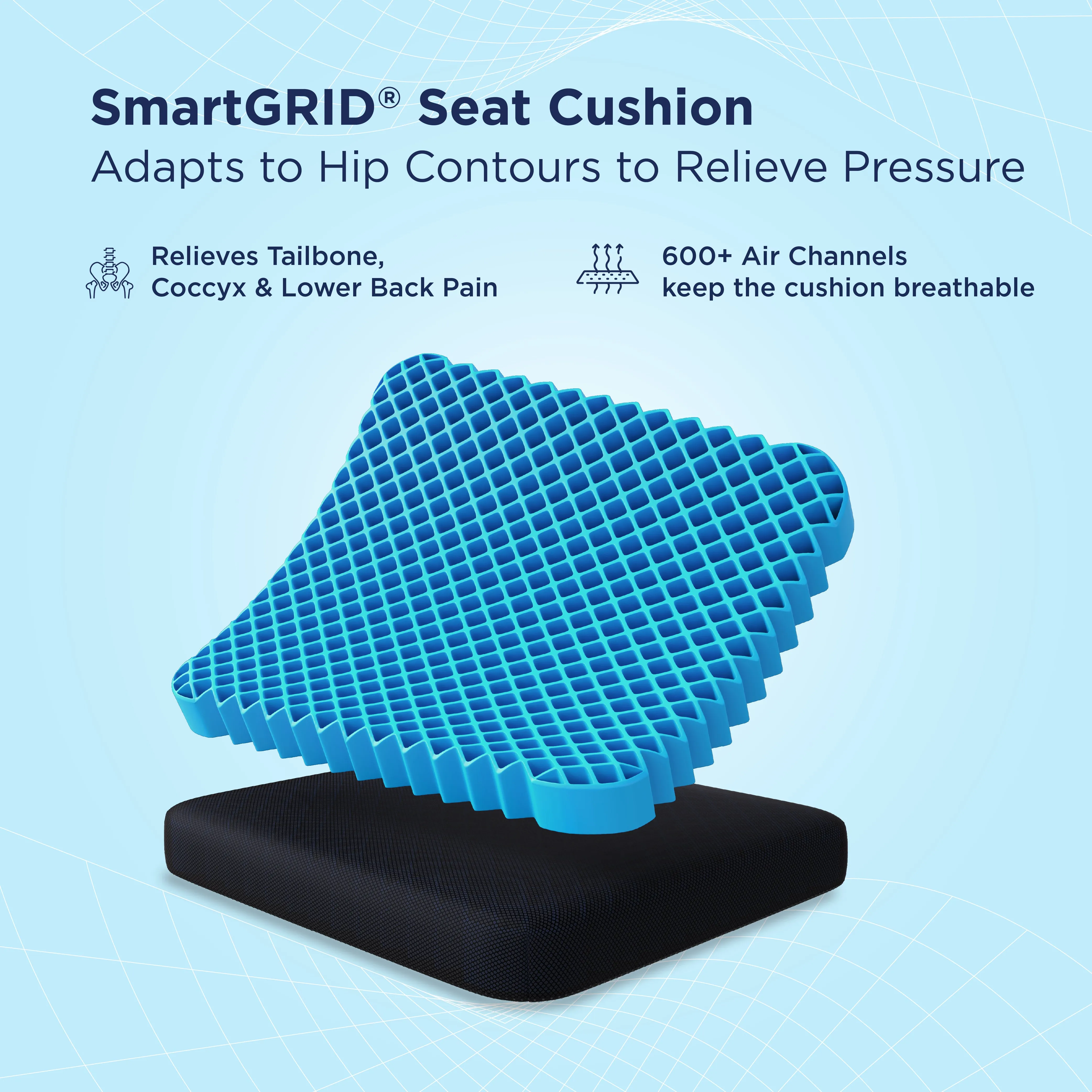 SmartGRID® Seat Cushion
Adapts to Hip Contours to Relieve Pressure

Relieves Tailbone, Coccyx & Lower Back Pain

600+ Air Channels keep the cushion breathable